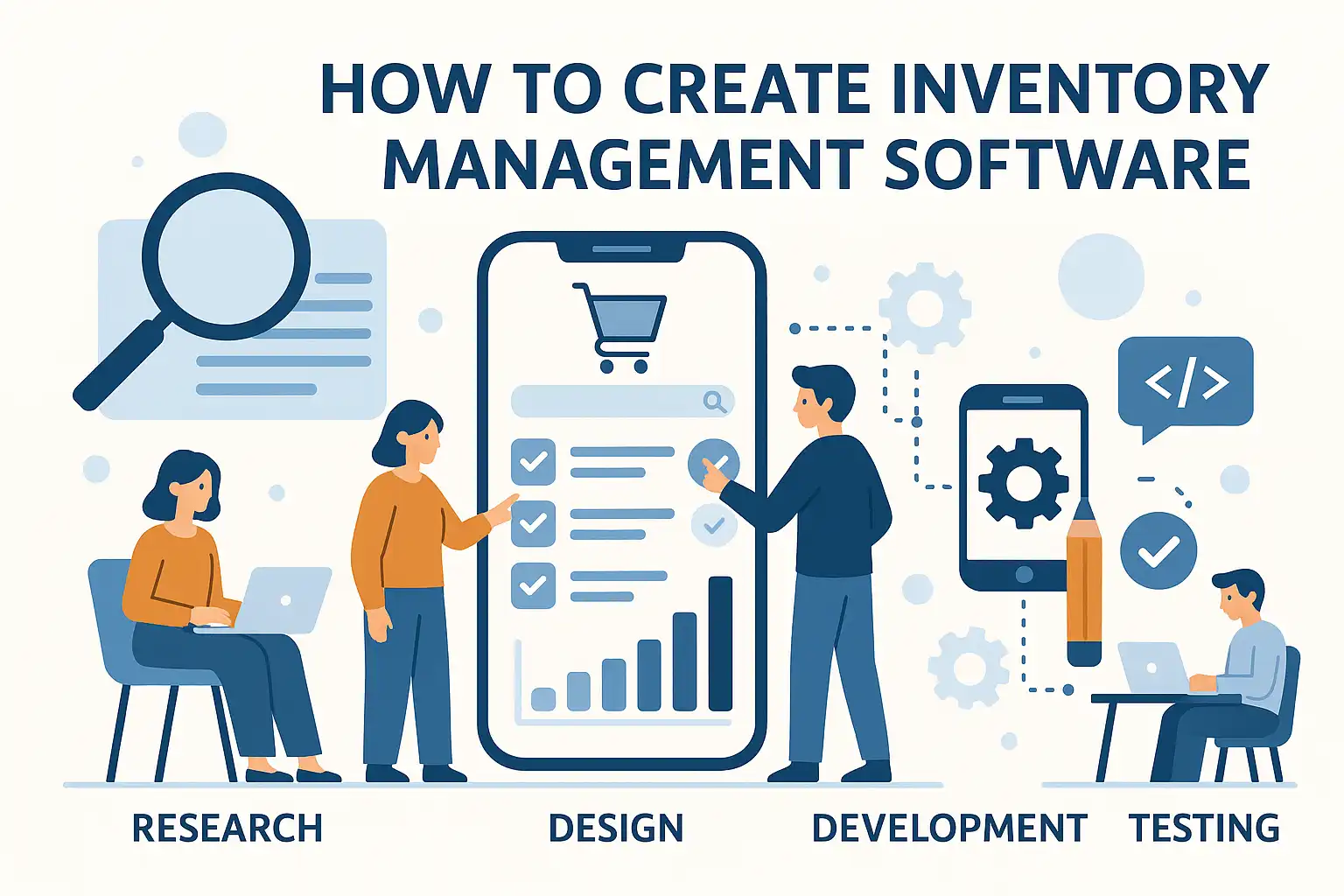 HOW TO CREATE INVENTORY MANAGEMENT SOFTWARE

</>

RESEARCH DESIGN DEVELOPMENT TESTING